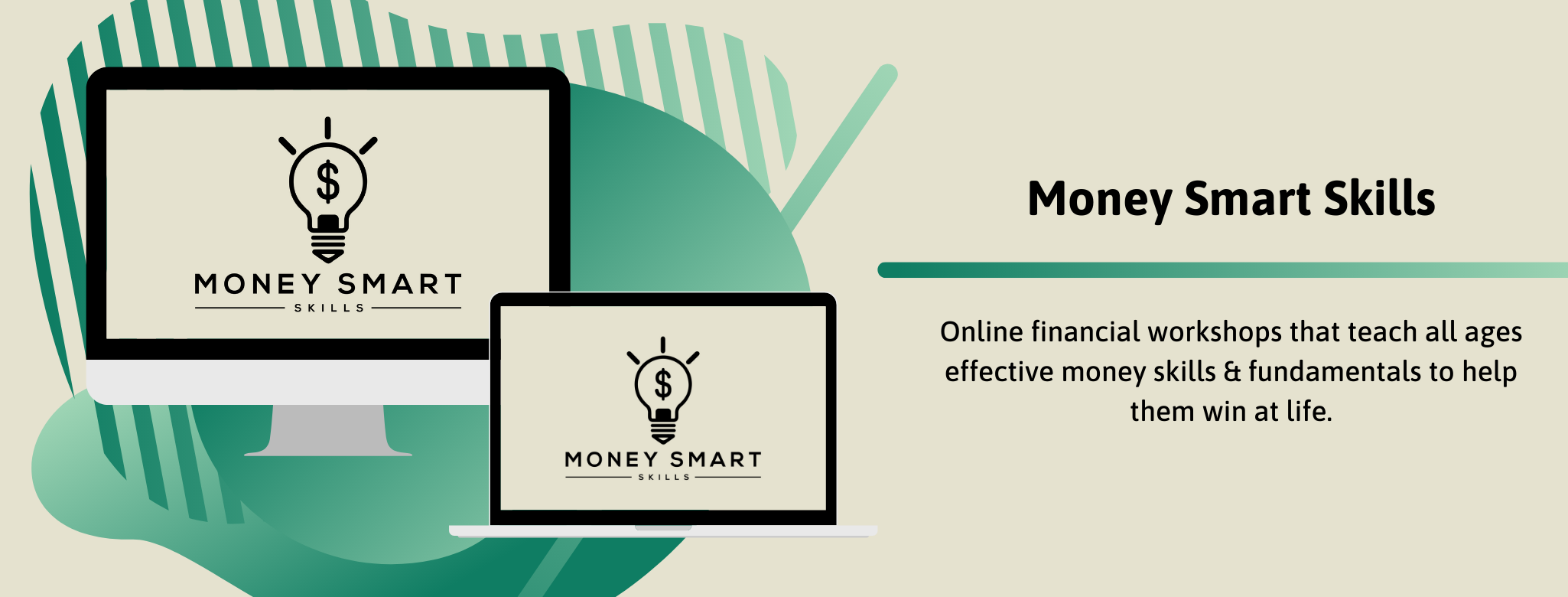 $

MONEY SMART

SKILLS

$

MONEY SMART

SKILLS

Money Smart Skills

Online financial workshops that teach all ages effective money skills & fundamentals to help them win at life.